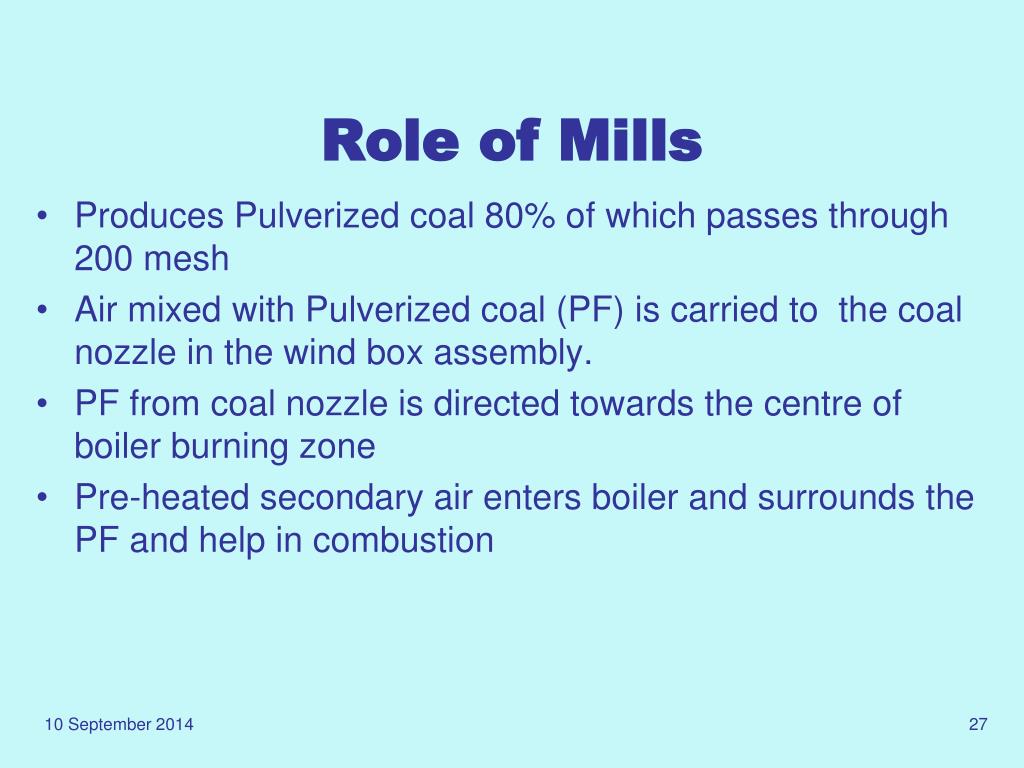 Role of Mills

• Produces Pulverized coal 80% of which passes through 200 mesh
• Air mixed with Pulverized coal (PF) is carried to the coal nozzle in the wind box assembly.
• PF from coal nozzle is directed towards the centre of boiler burning zone
• Pre-heated secondary air enters boiler and surrounds the PF and help in combustion

10 September 2014

27